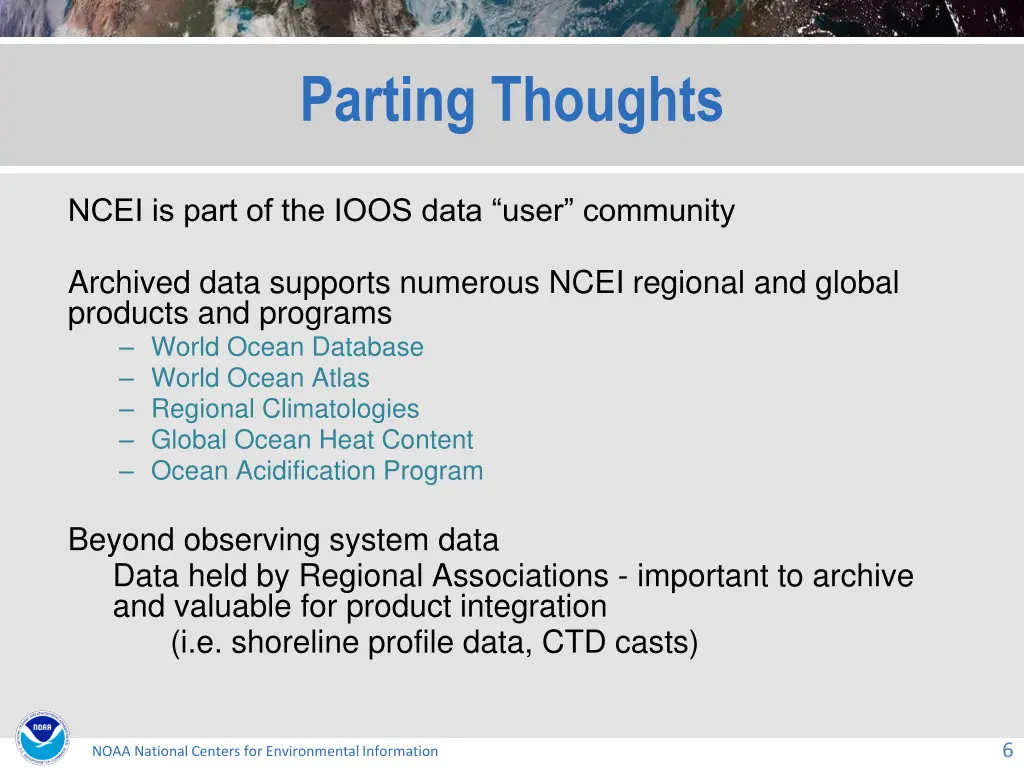 Parting Thoughts

NCEI is part of the IOOS data “user” community

Archived data supports numerous NCEI regional and global products and programs
– World Ocean Database
– World Ocean Atlas
– Regional Climatologies
– Global Ocean Heat Content
– Ocean Acidification Program

Beyond observing system data
Data held by Regional Associations - important to archive and valuable for product integration
(i.e. shoreline profile data, CTD casts)

NOAA

NOAA National Centers for Environmental Information

6